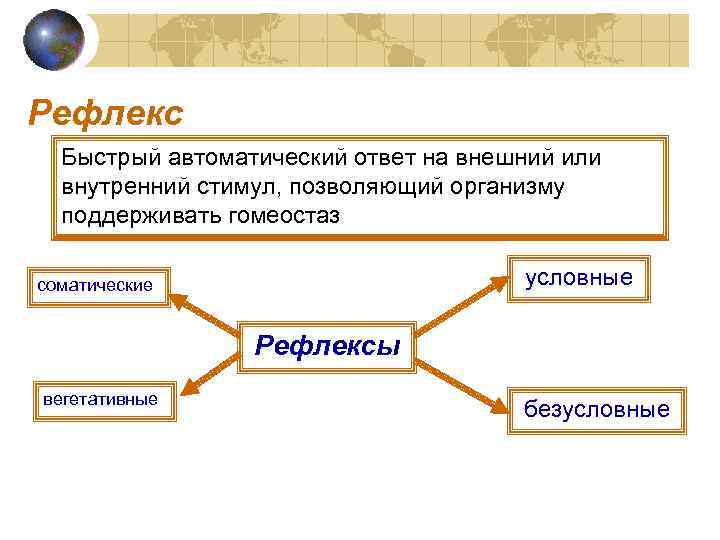 Рефлекс

Быстрый автоматический ответ на внешний или внутренний стимул, позволяющий организму поддерживать гомеостаз

соматические

условные

Рефлексы

вегетативные

безусловные